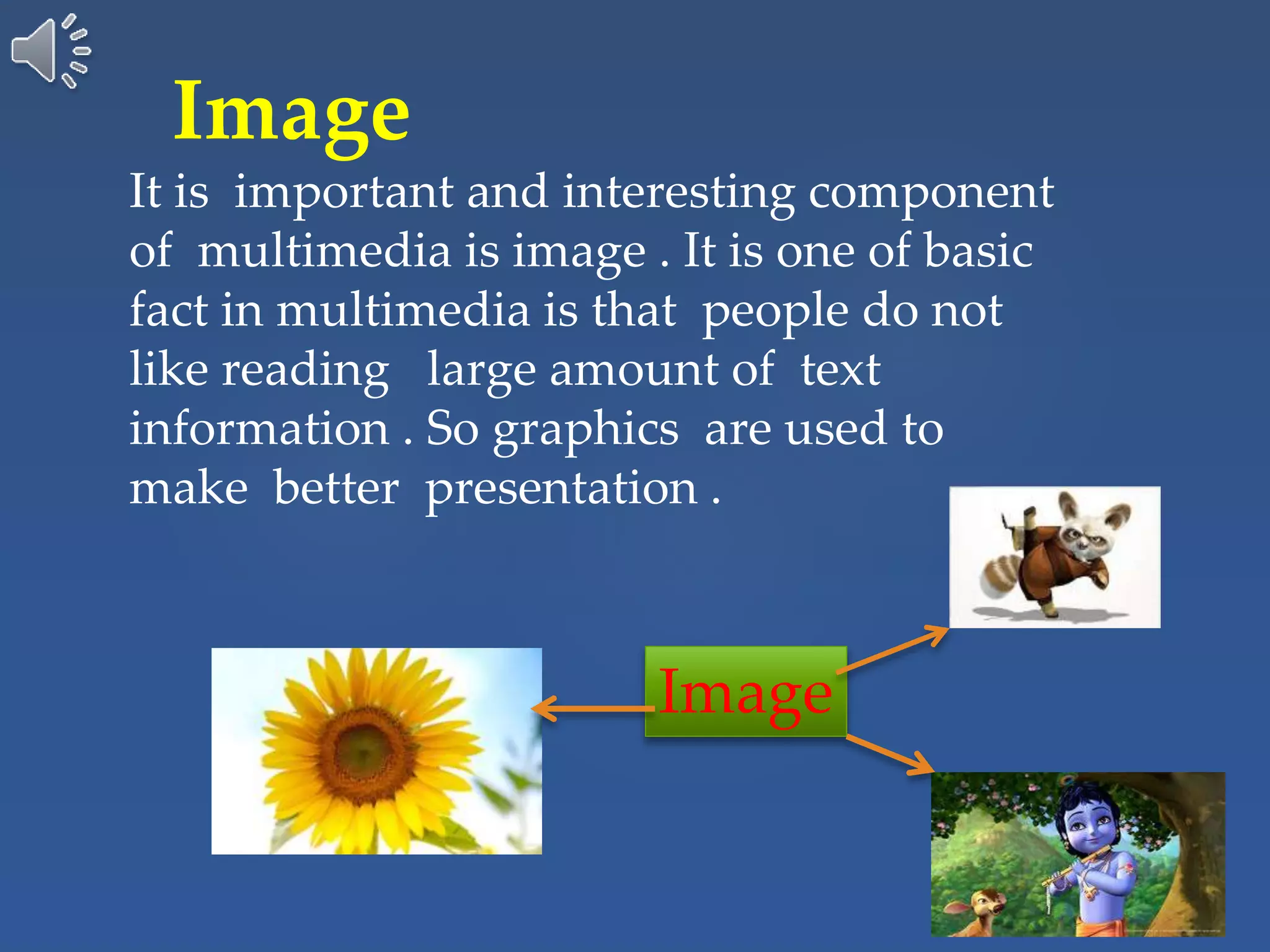 Image

It is important and interesting component of multimedia is image . It is one of basic fact in multimedia is that people do not like reading large amount of text information . So graphics are used to make better presentation .

Image